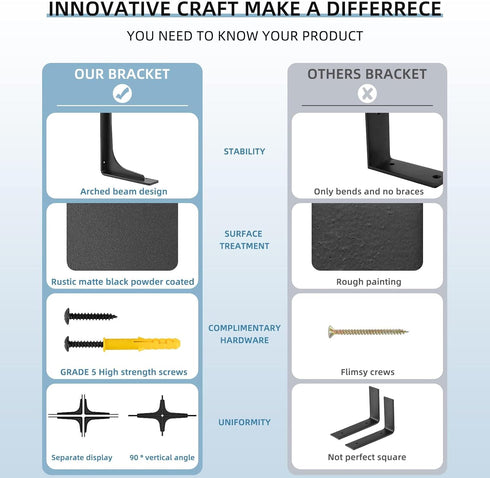 INNOVATIVE CRAFT MAKE A DIFFERRECE

YOU NEED TO KNOW YOUR PRODUCT

OUR BRACKET

Arched beam design

Rustic matte black powder coated

GRADE 5 High strength screws

Separate display

90 ° vertical angle

STABILITY

SURFACE TREATMENT

COMPLIMENTARY HARDWARE

UNIFORMITY

OTHERS BRACKET

Only bends and no braces

Rough painting

Flimsy crews

Not perfect square